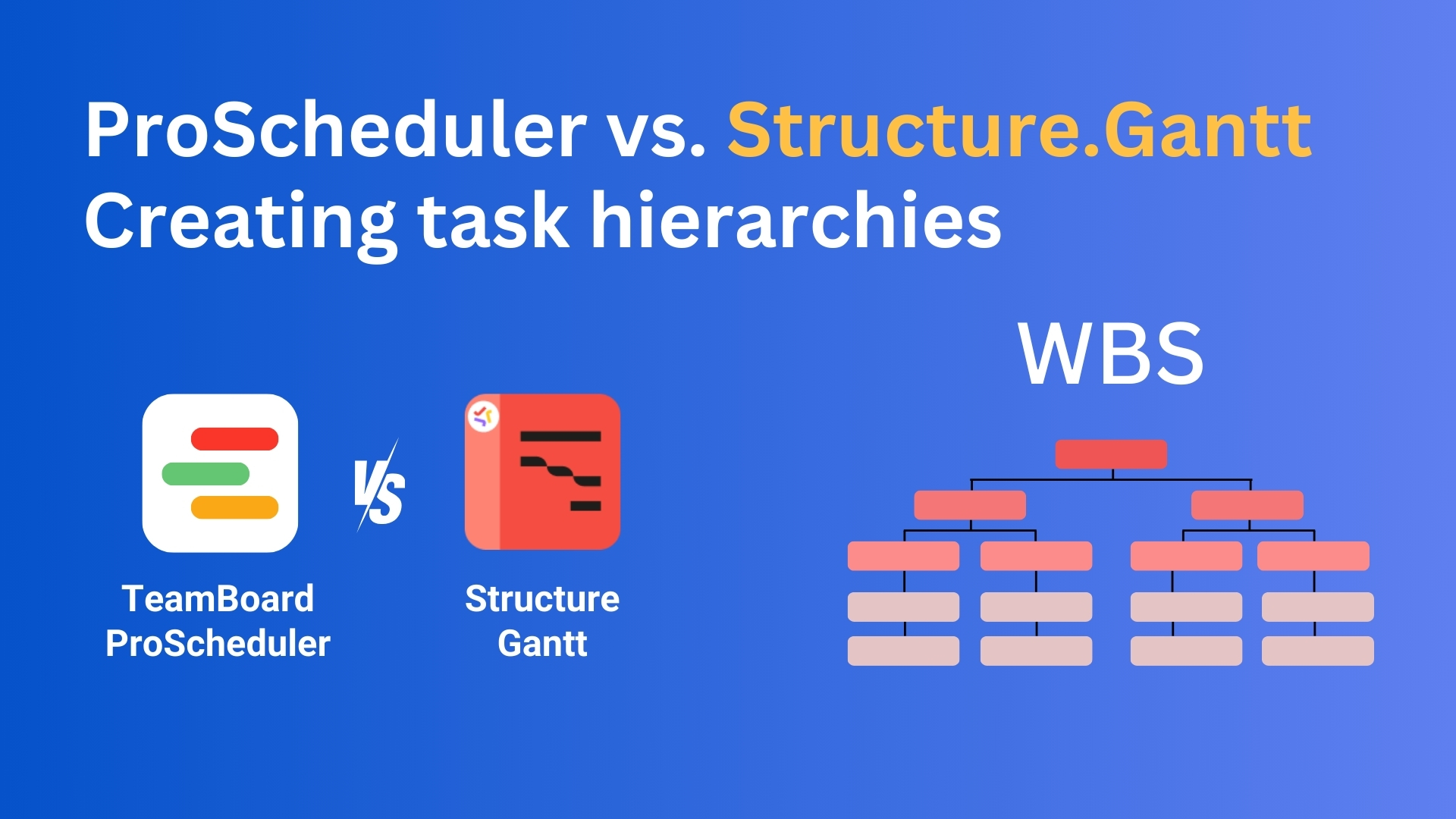 ProScheduler vs. Structure.Gantt
Creating task hierarchies

WBS

TeamBoard ProScheduler

VS

Structure Gantt